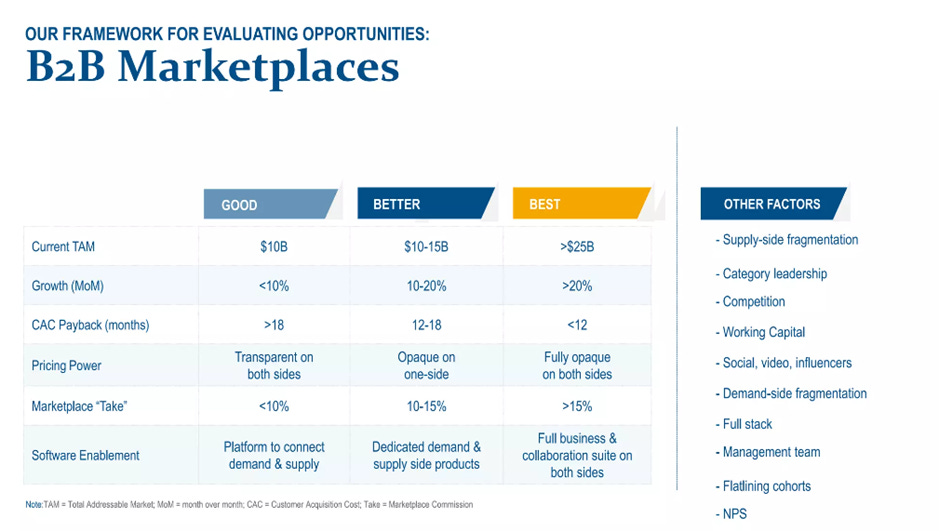 OUR FRAMEWORK FOR EVALUATING OPPORTUNITIES:
B2B Marketplaces

| | GOOD | BETTER | BEST |
|---|---|---|---|
| Current TAM | \$10B | \$10-15B | >\$25B |
| Growth (MoM) | <10% | 10-20% | >20% |
| CAC Payback (months) | >18 | 12-18 | <12 |
| Pricing Power | Transparent on both sides | Opaque on one-side | Fully opaque on both sides |
| Marketplace "Take" | <10% | 10-15% | >15% |
| Software Enablement | Platform to connect demand & supply | Dedicated demand & supply side products | Full business & collaboration suite on both sides |

Note:TAM = Total Addressable Market; MoM = month over month; CAC = Customer Acquisition Cost; Take = Marketplace Commission

OTHER FACTORS
- Supply-side fragmentation
- Category leadership
- Competition
- Working Capital
- Social, video, influencers
- Demand-side fragmentation
- Full stack
- Management team
- Flatlining cohorts
- NPS